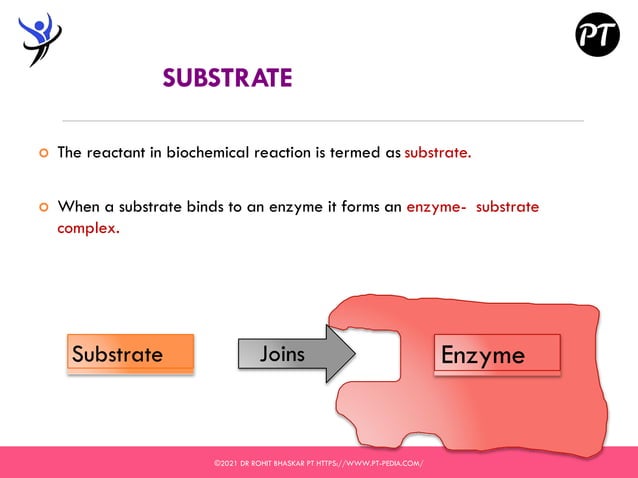 PT

SUBSTRATE

The reactant in biochemical reaction is termed as substrate.

When a substrate binds to an enzyme it forms an enzyme- substrate complex.

Substrate

Joins

Enzyme

©2021 DR ROHIT BHASKAR PT HTTPS://WWW.PT-PEDIA.COM/